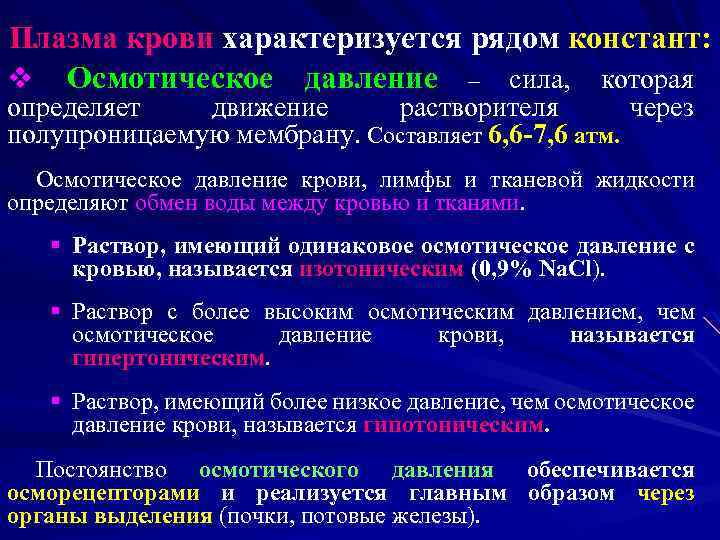 Плазма крови характеризуется рядом констант:

❖ Осмотическое давление – сила, которая определяет движение растворителя через полупроницаемую мембрану. Составляет 6,6-7,6 атм.

Осмотическое давление крови, лимфы и тканевой жидкости определяют обмен воды между кровью и тканями.

▪ Раствор, имеющий одинаковое осмотическое давление с кровью, называется изотоническим (0,9% NaCl).

▪ Раствор с более высоким осмотическим давлением, чем осмотическое давление крови, называется гипертоническим.

▪ Раствор, имеющий более низкое давление, чем осмотическое давление крови, называется гипотоническим.

Постоянство осмотического давления обеспечивается осморецепторами и реализуется главным образом через органы выделения (почки, потовые железы).